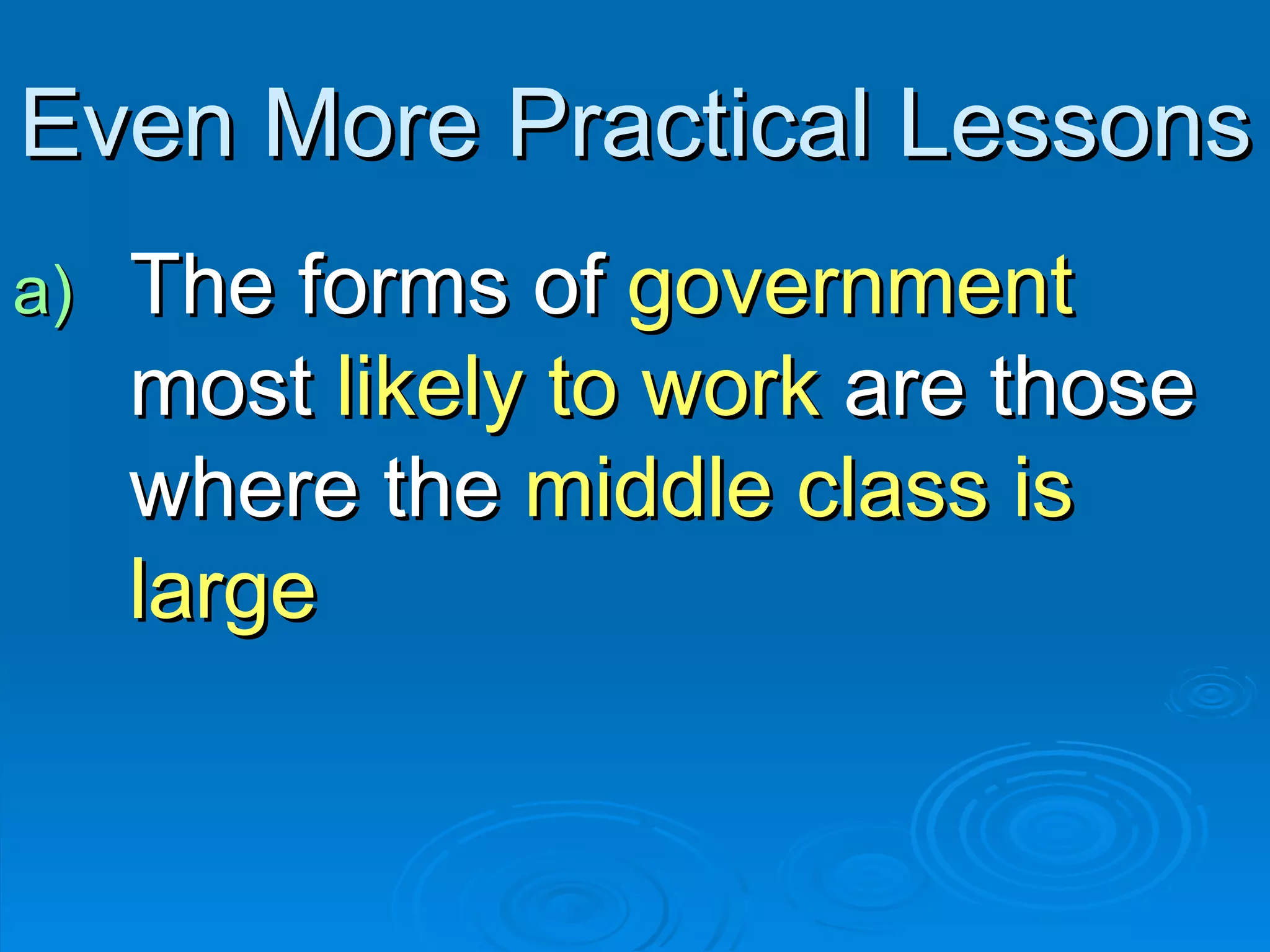 Even More Practical Lessons

a) The forms of government most likely to work are those where the middle class is large